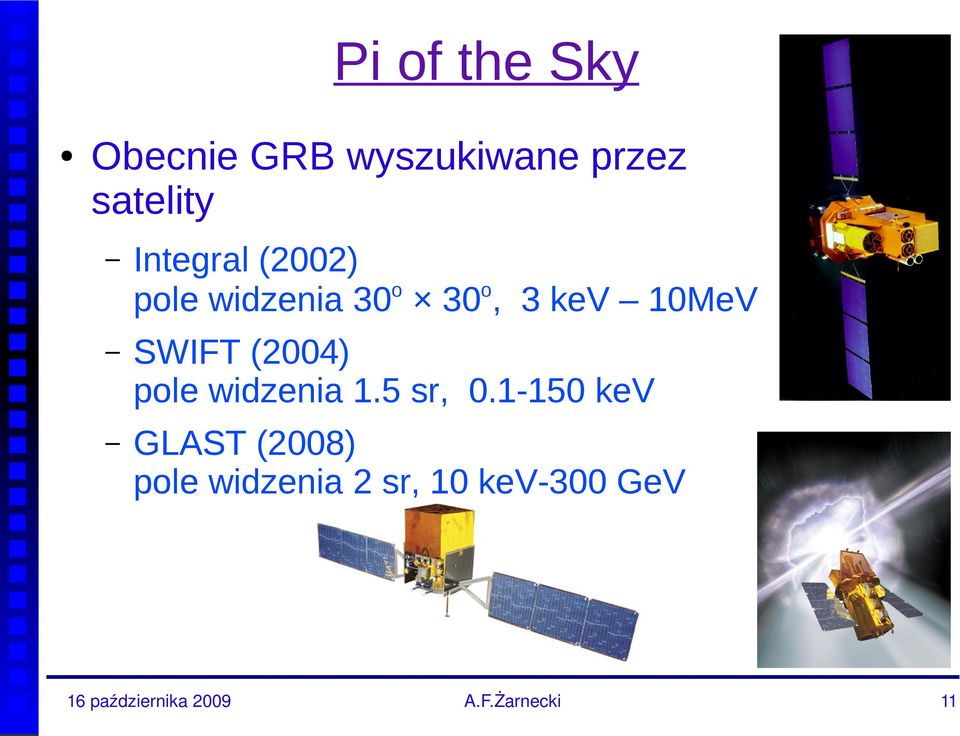 Pi of the Sky

• Obecnie GRB wyszukiwane przez satelity

– Integral (2002)
pole widzenia $30^o \times 30^o$, 3 keV – 10MeV

– SWIFT (2004)
pole widzenia 1.5 sr, 0.1-150 keV

– GLAST (2008)
pole widzenia 2 sr, 10 keV-300 GeV

16 października 2009

A.F.Żarnecki

11